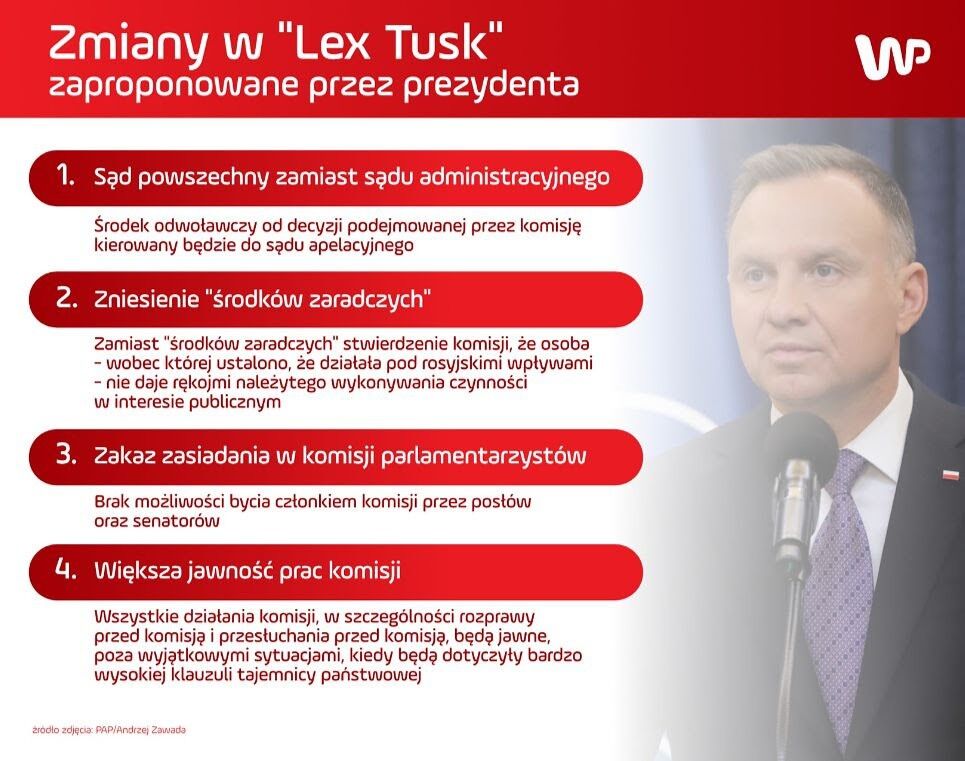 Zmiany w "Lex Tusk"
zaproponowane przez prezydenta

WP

1. Sąd powszechny zamiast sądu administracyjnego

Środek odwoławczy od decyzji podejmowanej przez komisję kierowany będzie do sądu apelacyjnego

2. Zniesienie "środków zaradczych"

Zamiast "środków zaradczych" stwierdzenie komisji, że osoba - wobec której ustalono, że działała pod rosyjskimi wpływami - nie daje rękojmi należytego wykonywania czynności w interesie publicznym

3. Zakaz zasiadania w komisji parlamentarzystów

Brak możliwości bycia członkiem komisji przez posłów oraz senatorów

4. Większa jawność prac komisji

Wszystkie działania komisji, w szczególności rozprawy przed komisją i przesłuchania przed komisją, będą jawne, poza wyjątkowymi sytuacjami, kiedy będą dotyczyły bardzo wysokiej klauzuli tajemnicy państwowej

źródło zdjęcia: PAP/Andrzej Zawada